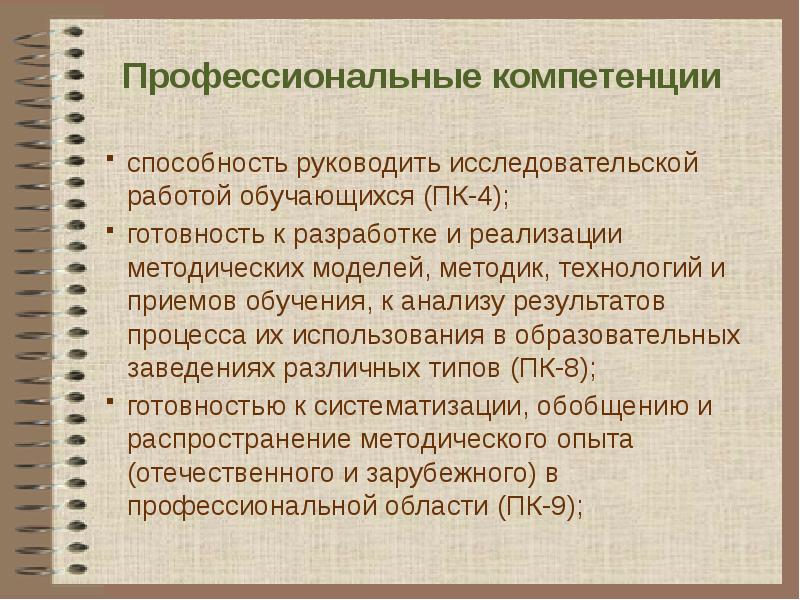 Профессиональные компетенции

• способность руководить исследовательской работой обучающихся (ПК-4);

• готовность к разработке и реализации методических моделей, методик, технологий и приемов обучения, к анализу результатов процесса их использования в образовательных заведениях различных типов (ПК-8);

• готовностью к систематизации, обобщению и распространение методического опыта (отечественного и зарубежного) в профессиональной области (ПК-9);